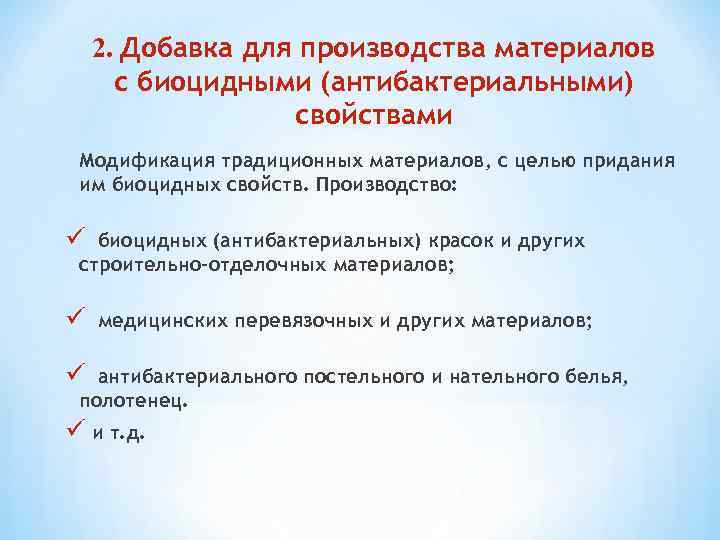 2. Добавка для производства материалов с биоцидными (антибактериальными) свойствами

Модификация традиционных материалов, с целью придания им биоцидных свойств. Производство:

✓ биоцидных (антибактериальных) красок и других строительно-отделочных материалов;

✓ медицинских перевязочных и других материалов;

✓ антибактериального постельного и нательного белья, полотенец.

✓ и т.д.